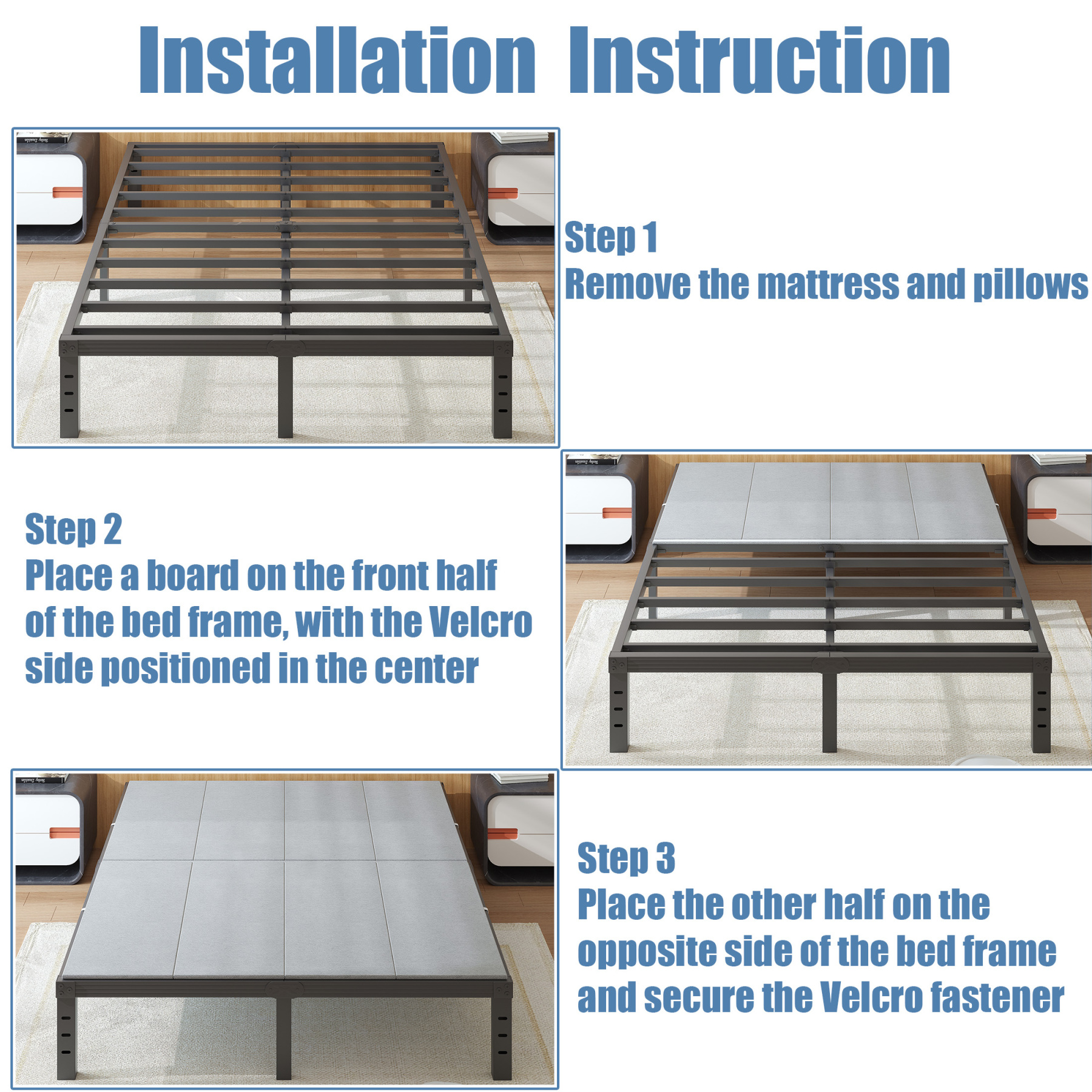 Installation Instruction

Step 1
Remove the mattress and pillows

Step 2
Place a board on the front half of the bed frame, with the Velcro side positioned in the center

Step 3
Place the other half on the opposite side of the bed frame and secure the Velcro fastener